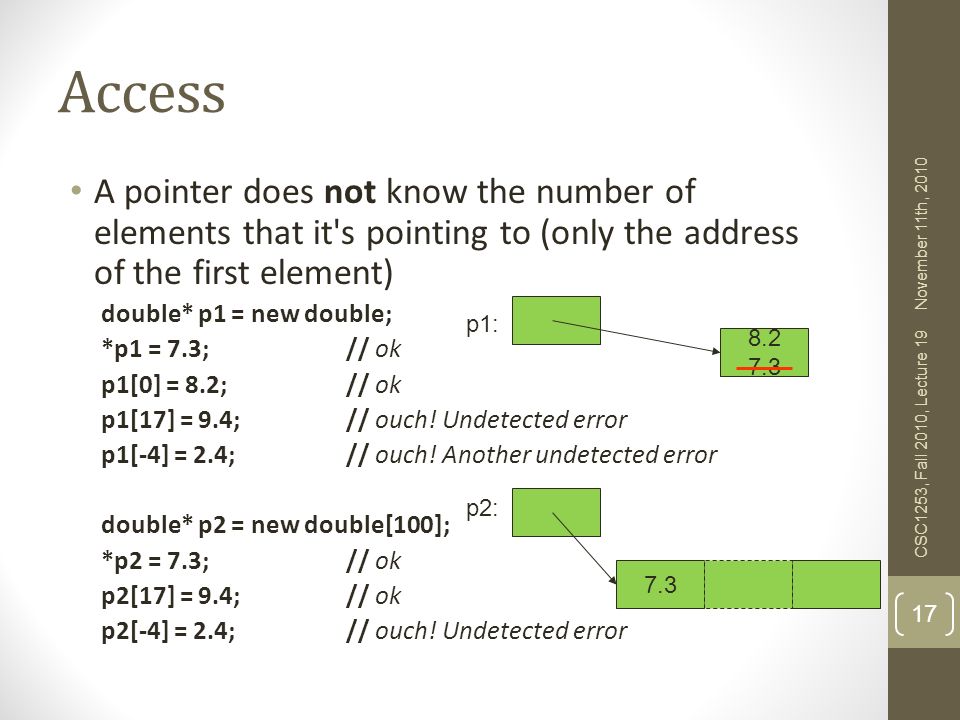 Access

• A pointer does **not** know the number of elements that it's pointing to (only the address of the first element)

double* p1 = new double;
*p1 = 7.3; // ok
p1[0] = 8.2; // ok
p1[17] = 9.4; // ouch! Undetected error
p1[-4] = 2.4; // ouch! Another undetected error

double* p2 = new double[100];
*p2 = 7.3; // ok
p2[17] = 9.4; // ok
p2[-4] = 2.4; // ouch! Undetected error

p1:

8.2
7.3

p2:

7.3

November 11th, 2010

CSC1253, Fall 2010, Lecture 19

17